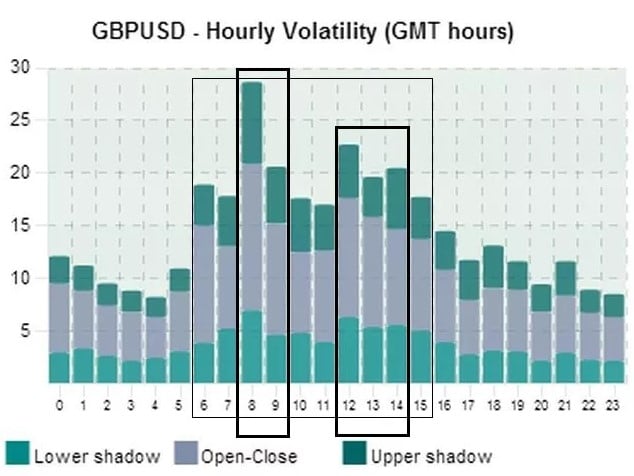 GBPUSD - Hourly Volatility (GMT hours)

30
25
20
15
10
5

0 1 2 3 4 5 6 7 8 9 10 11 12 13 14 15 16 17 18 19 20 21 22 23

Lower shadow
Open-Close
Upper shadow